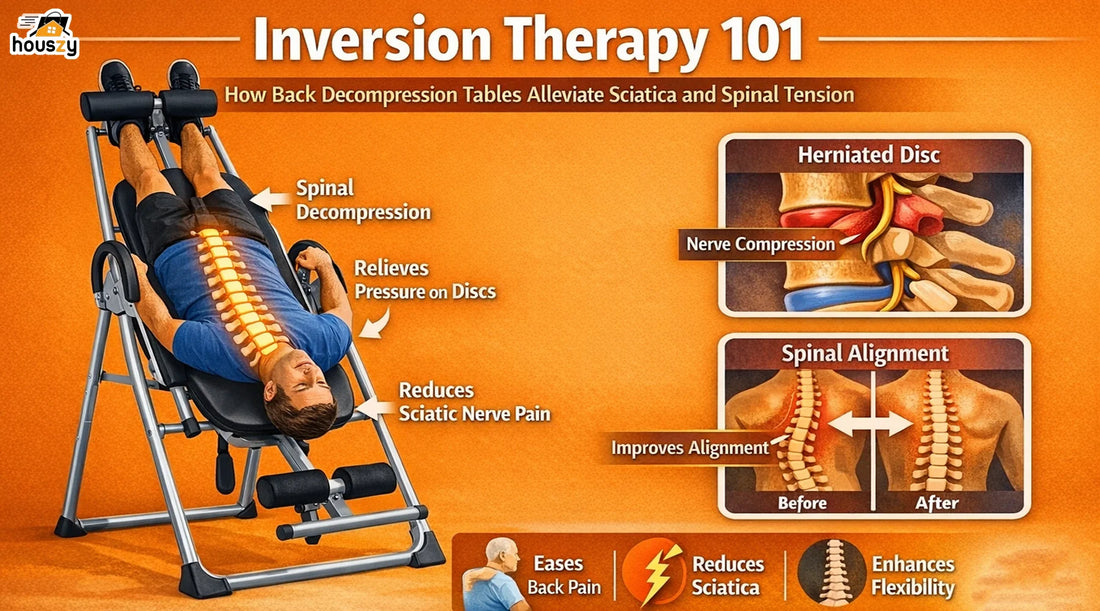 houszy

Inversion Therapy 101

How Back Decompression Tables Alleviate Sciatica and Spinal Tension

Spinal Decompression

Relieves Pressure on Discs

Reduces Sciatic Nerve Pain

Herniated Disc

Nerve Compression

Spinal Alignment

Improves Alignment

Before

After

Eases Back Pain

Reduces Sciatica

Enhances Flexibllity